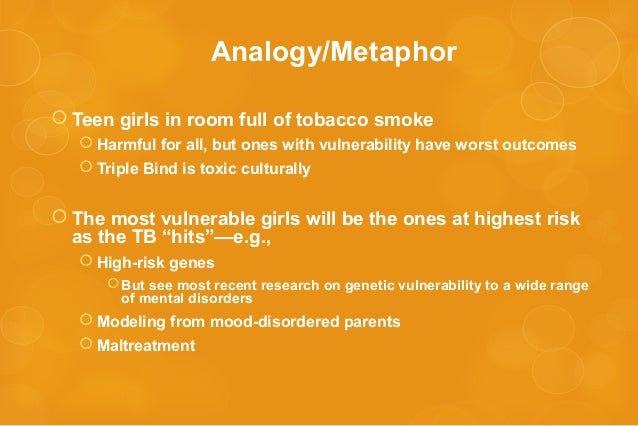 Analogy/Metaphor

Teen girls in room full of tobacco smoke
Harmful for all, but ones with vulnerability have worst outcomes
Triple Bind is toxic culturally

The most vulnerable girls will be the ones at highest risk as the TB “hits”—e.g.,
High-risk genes
But see most recent research on genetic vulnerability to a wide range of mental disorders
Modeling from mood-disordered parents
Maltreatment